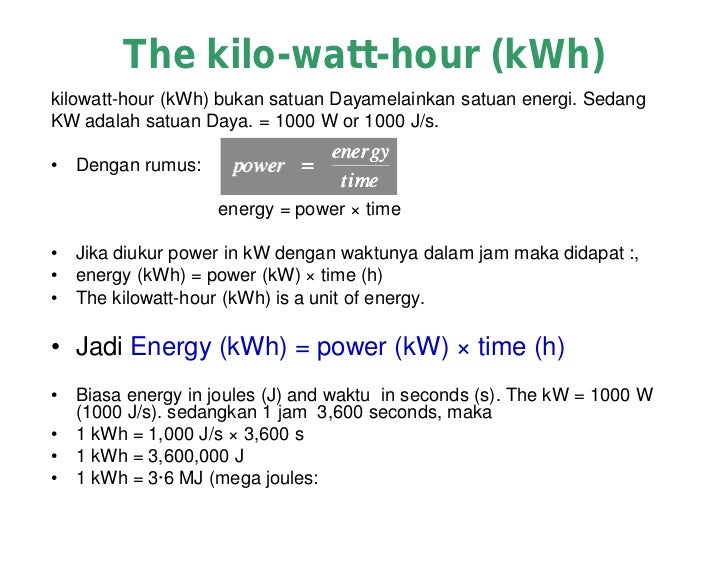 The kilo-watt-hour (kWh)

kilowatt-hour (kWh) bukan satuan Dayamelainkan satuan energi. Sedang KW adalah satuan Daya. = 1000 W or 1000 J/s.

• Dengan rumus: $power = \frac{energy}{time}$

energy = power × time

• Jika diukur power in kW dengan waktunya dalam jam maka didapat :,
• energy (kWh) = power (kW) × time (h)
• The kilowatt-hour (kWh) is a unit of energy.

• Jadi Energy (kWh) = power (kW) × time (h)

• Biasa energy in joules (J) and waktu in seconds (s). The kW = 1000 W (1000 J/s). sedangkan 1 jam 3,600 seconds, maka
• 1 kWh = 1,000 J/s × 3,600 s
• 1 kWh = 3,600,000 J
• 1 kWh = 3·6 MJ (mega joules: